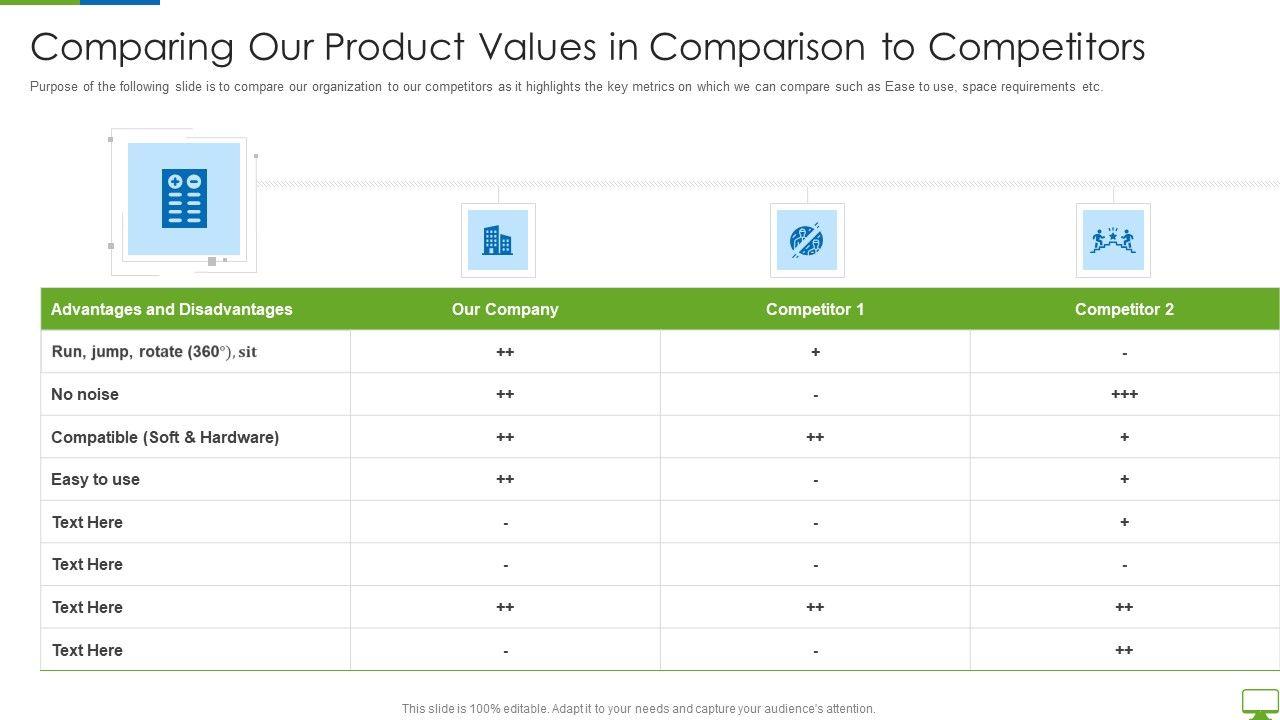 Comparing Our Product Values in Comparison to Competitors

Purpose of the following slide is to compare our organization to our competitors as it highlights the key metrics on which we can compare such as Ease to use, space requirements etc.

| Advantages and Disadvantages | Our Company | Competitor 1 | Competitor 2 |
|---|---|---|---|
| Run, jump, rotate (360°), sit | ++ | + | - |
| No noise | ++ | - | +++ |
| Compatible (Soft & Hardware) | ++ | ++ | + |
| Easy to use | ++ | - | + |
| Text Here | - | - | + |
| Text Here | - | - | - |
| Text Here | ++ | ++ | ++ |
| Text Here | - | - | ++ |

This slide is 100% editable. Adapt it to your needs and capture your audience's attention.